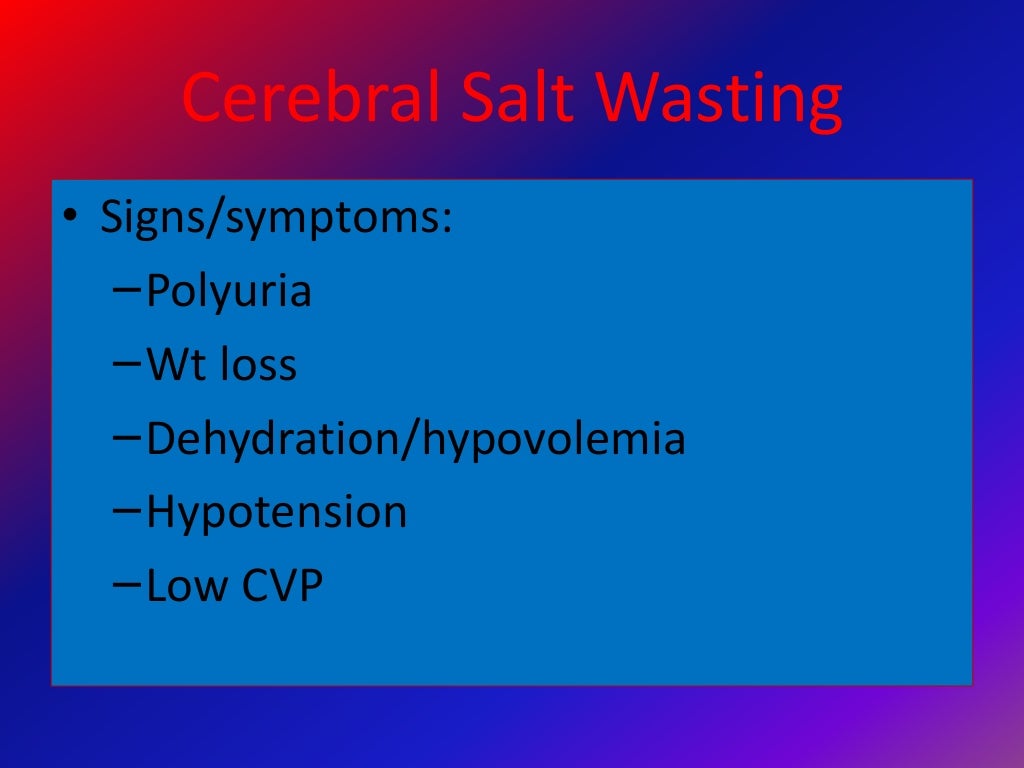 Cerebral Salt Wasting

• Signs/symptoms:
– Polyuria
– Wt loss
– Dehydration/hypovolemia
– Hypotension
– Low CVP